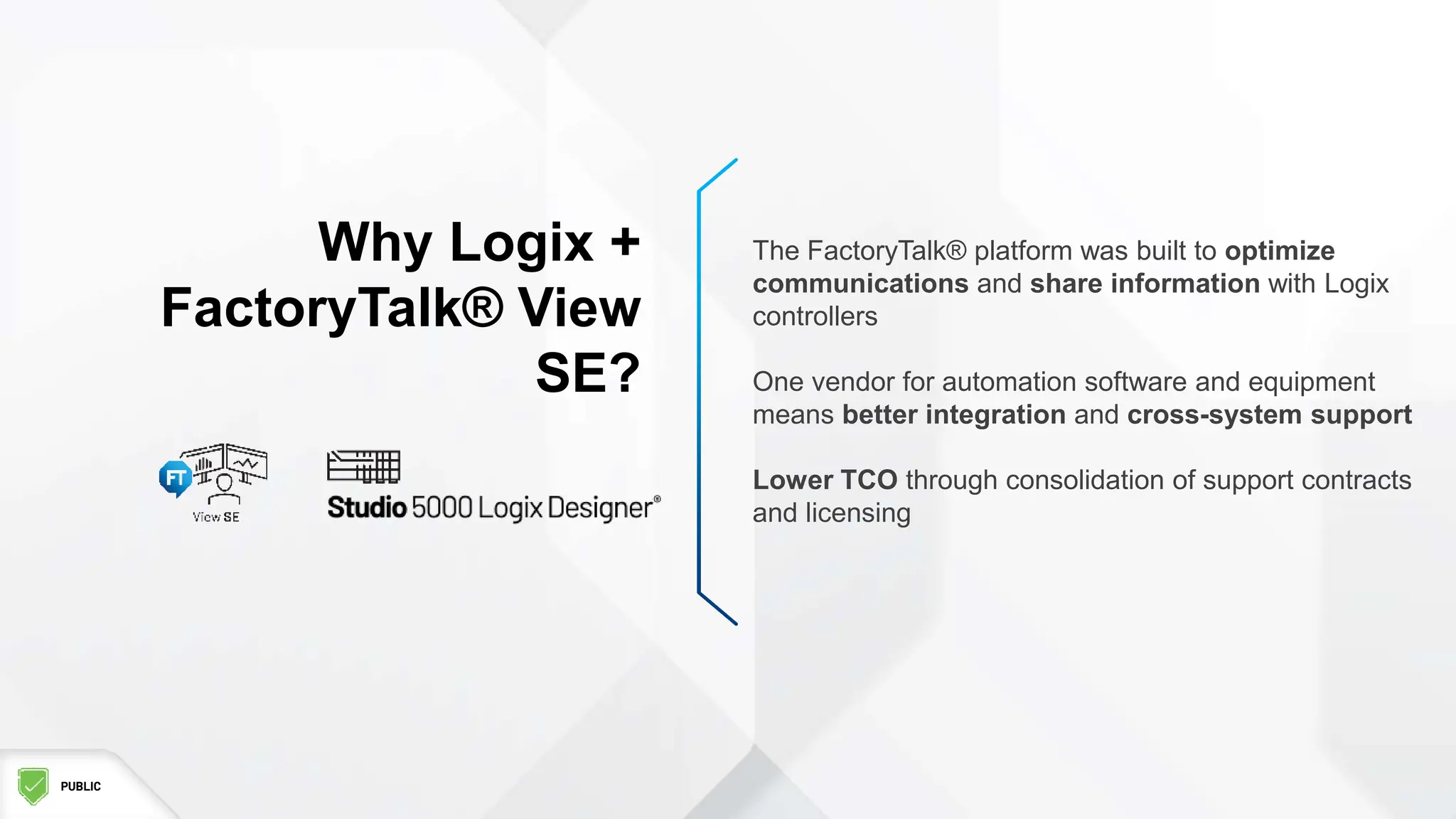 Why Logix + FactoryTalk® View SE?

FT

View SE

Studio 5000 Logix Designer®

The FactoryTalk® platform was built to optimize communications and share information with Logix controllers

One vendor for automation software and equipment means better integration and cross-system support

Lower TCO through consolidation of support contracts and licensing

PUBLIC